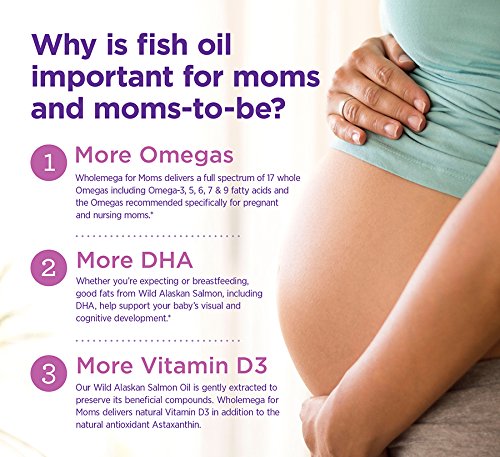 Why is fish oil important for moms and moms-to-be?

1 More Omegas

Wholemega for Moms delivers a full spectrum of 17 whole Omegas including Omega-3, 5, 6, 7 & 9 fatty acids and the Omegas recommended specifically for pregnant and nursing moms.*

2 More DHA

Whether you're expecting or breastfeeding, good fats from Wild Alaskan Salmon, including DHA, help support your baby's visual and cognitive development.*

3 More Vitamin D3

Our Wild Alaskan Salmon Oil is gently extracted to preserve its beneficial compounds. Wholemega for Moms delivers natural Vitamin D3 in addition to the natural antioxidant Astaxanthin.